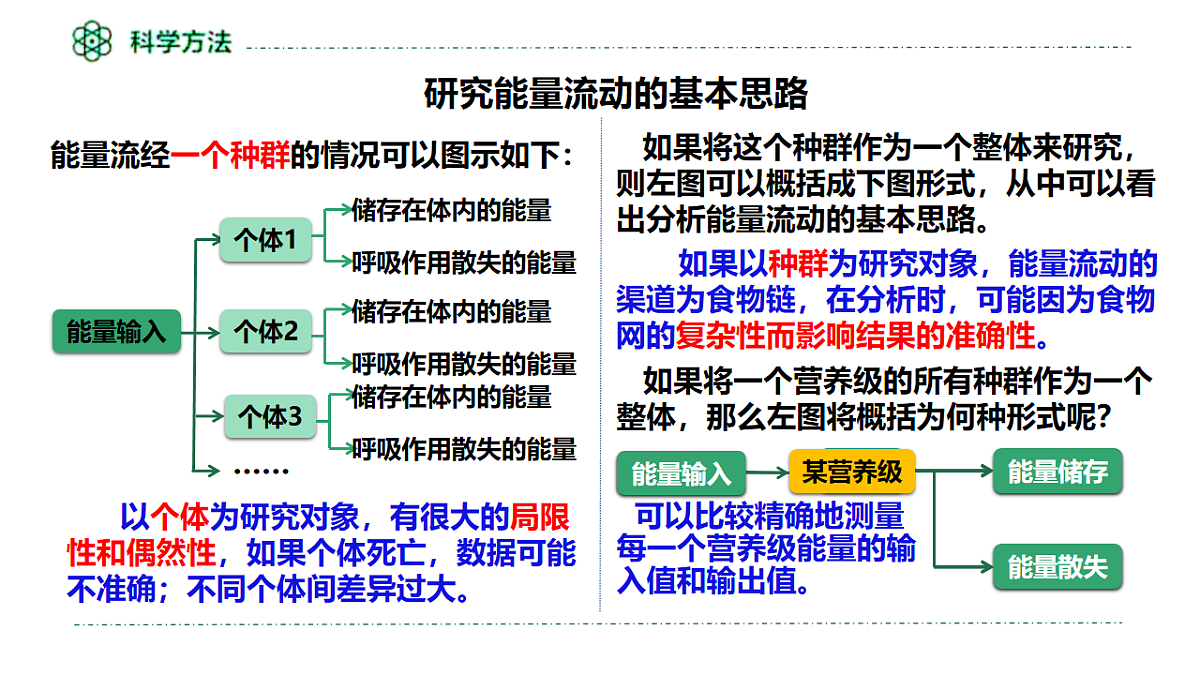 科学方法

研究能量流动的基本思路

能量流经一个种群的情况可以图示如下：

能量输入

个体1
储存在体内的能量
呼吸作用散失的能量

个体2
储存在体内的能量
呼吸作用散失的能量

个体3
储存在体内的能量
呼吸作用散失的能量

……

以个体为研究对象，有很大的局限性和偶然性，如果个体死亡，数据可能不准确；不同个体间差异过大。

如果将这个种群作为一个整体来研究，则左图可以概括成下图形式，从中可以看出分析能量流动的基本思路。

如果以种群为研究对象，能量流动的渠道为食物链，在分析时，可能因为食物网的复杂性而影响结果的准确性。

如果将一个营养级的所有种群作为一个整体，那么左图将概括为何种形式呢？

能量输入
某营养级
能量储存
能量散失

可以比较精确地测量每一个营养级能量的输入值和输出值。